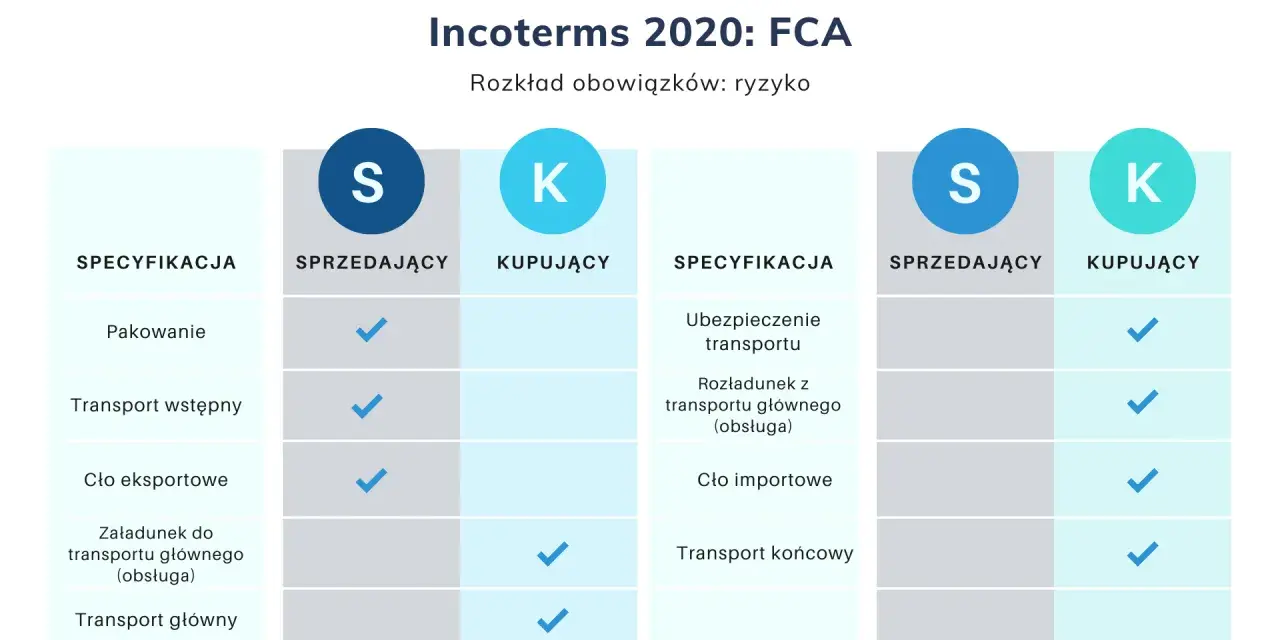 Incoterms 2020: FCA

Rozkład obowiązków: ryzyko

| SPECYFIKACJA | S SPRZEDAJĄCY | K KUPUJĄCY |
|---|---|---|
| Pakowanie | ✓ | |
| Transport wstępny | ✓ | |
| Cło eksportowe | ✓ | |
| Załadunek do transportu głównego (obsługa) | | ✓ |
| Transport główny | | ✓ |

| SPECYFIKACJA | S SPRZEDAJĄCY | K KUPUJĄCY |
|---|---|---|
| Ubezpieczenie transportu | | ✓ |
| Rozładunek z transportu głównego (obsługa) | | ✓ |
| Cło importowe | | ✓ |
| Transport końcowy | | ✓ |